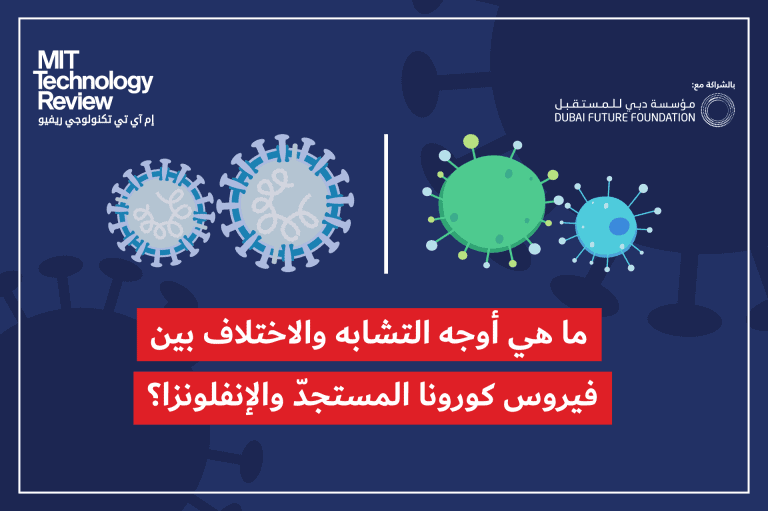 MIT Technology Review
إم آي تي تكنولوجي ريفيو

بالشراكة مع:
مؤسسة دبي للمستقبل
DUBAI FUTURE FOUNDATION

ما هي أوجه التشابه والاختلاف بين
فيروس كورونا المستجدّ والإنفلونزا؟